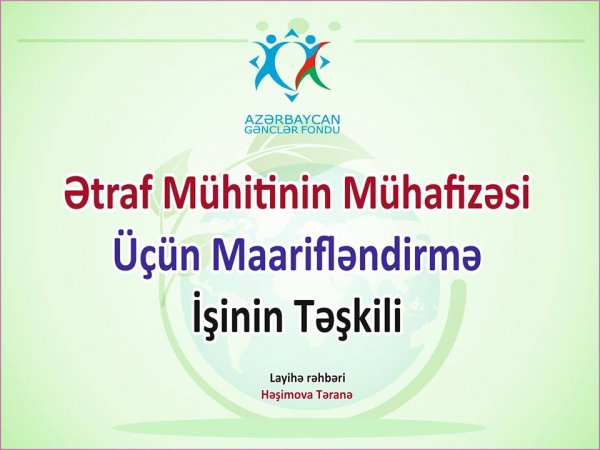 AZƏRBAYCAN
GƏNCLƏR FONDU

Ətraf Mühitinin Mühafizəsi
Üçün Maarifləndirmə
İşinin Təşkili

Layihə rəhbəri
Həşimova Təranə